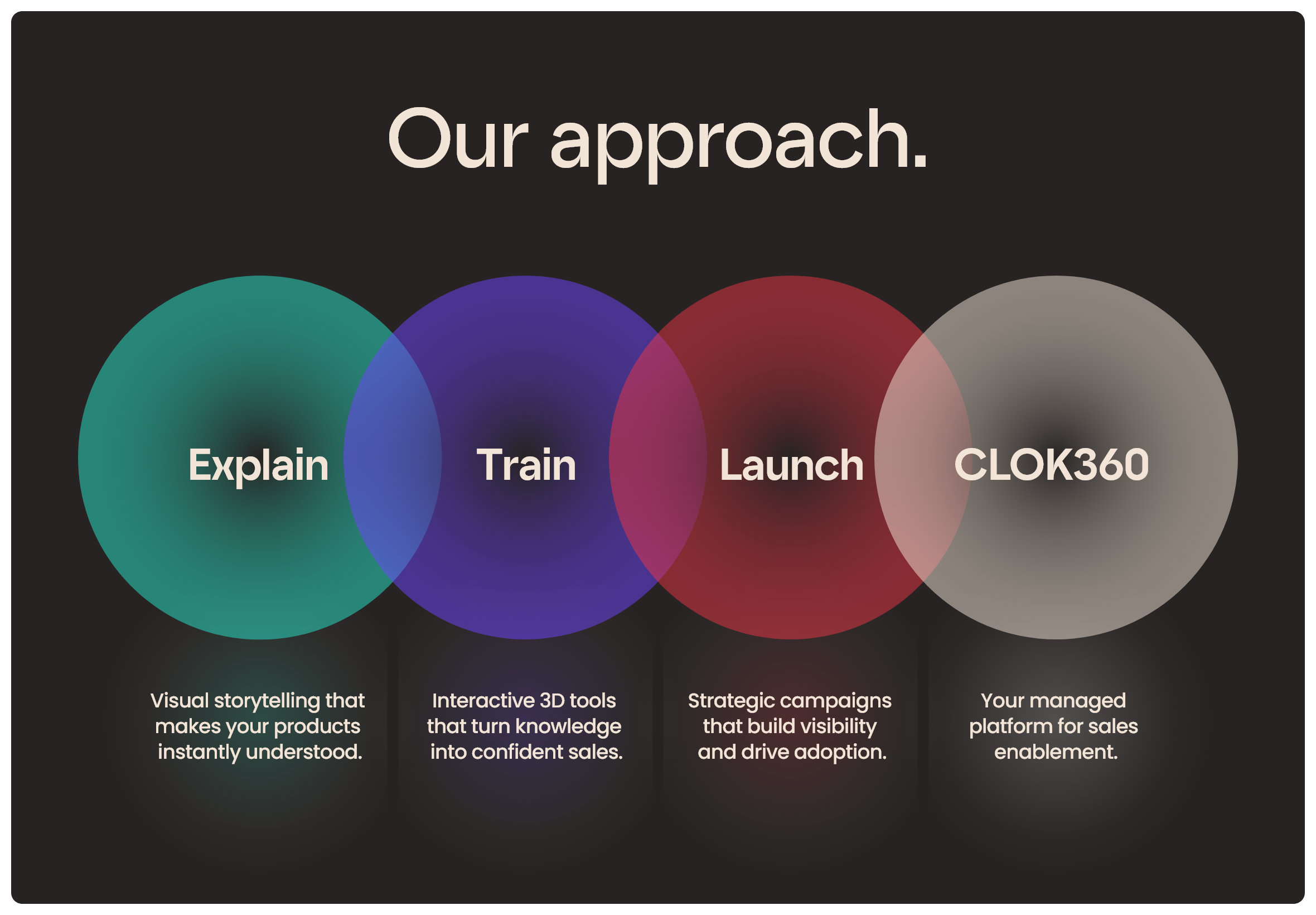 Our approach.

Explain

Train

Launch

CLOK360

Visual storytelling that makes your products instantly understood.

Interactive 3D tools that turn knowledge into confident sales.

Strategic campaigns that build visibility and drive adoption.

Your managed platform for sales enablement.